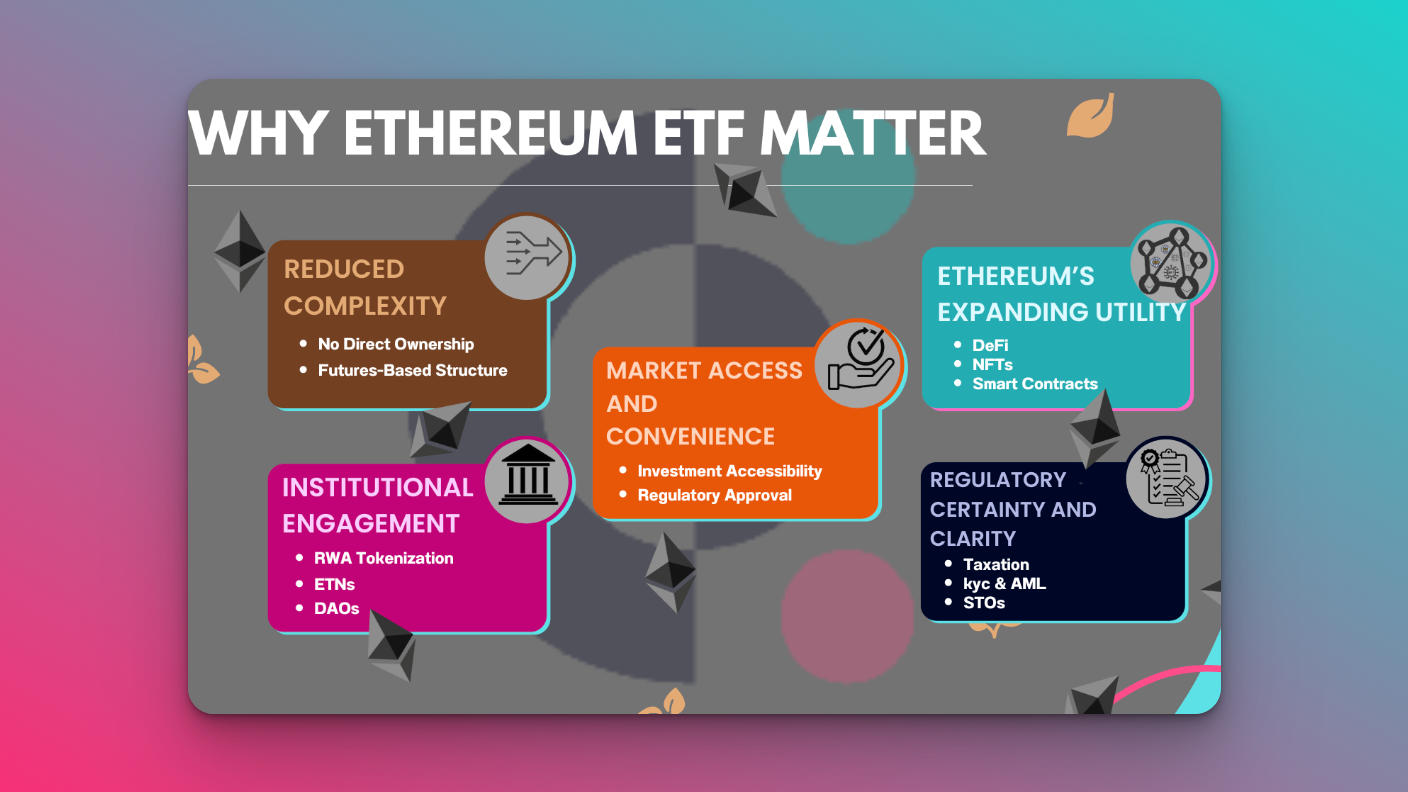 WHY ETHEREUM ETF MATTER

REDUCED COMPLEXITY
- No Direct Ownership
- Futures-Based Structure

INSTITUTIONAL ENGAGEMENT
- RWA Tokenization
- ETNs
- DAOs

MARKET ACCESS AND CONVENIENCE
- Investment Accessibility
- Regulatory Approval

ETHEREUM'S EXPANDING UTILITY
- DeFi
- NFTs
- Smart Contracts

REGULATORY CERTAINTY AND CLARITY
- Taxation
- kyc & AML
- STOs